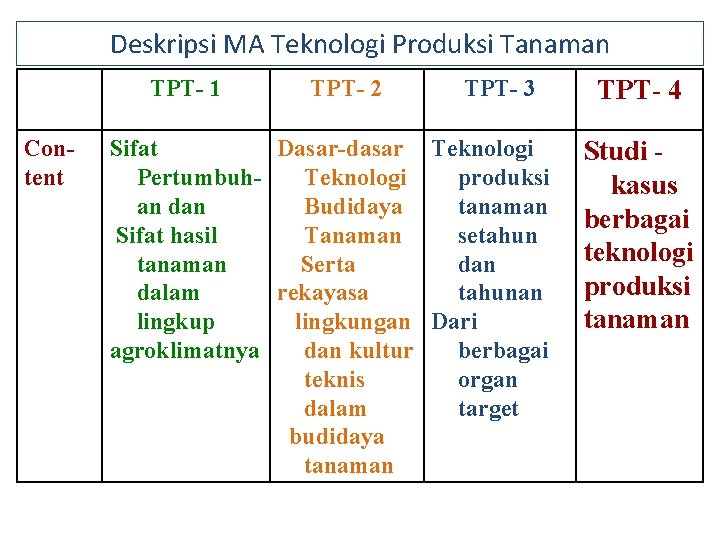 Deskripsi MA Teknologi Produksi Tanaman

| | TPT- 1 | TPT- 2 | TPT- 3 | TPT- 4 |
|---|---|---|---|---|
| Content | Sifat Pertumbuhan dan Sifat hasil tanaman dalam lingkup agroklimatnya | Dasar-dasar Teknologi Budidaya Tanaman Serta rekayasa lingkungan dan kultur teknis dalam budidaya tanaman | Teknologi produksi tanaman setahun dan tahunan Dari berbagai organ target | Studi - kasus berbagai teknologi produksi tanaman |